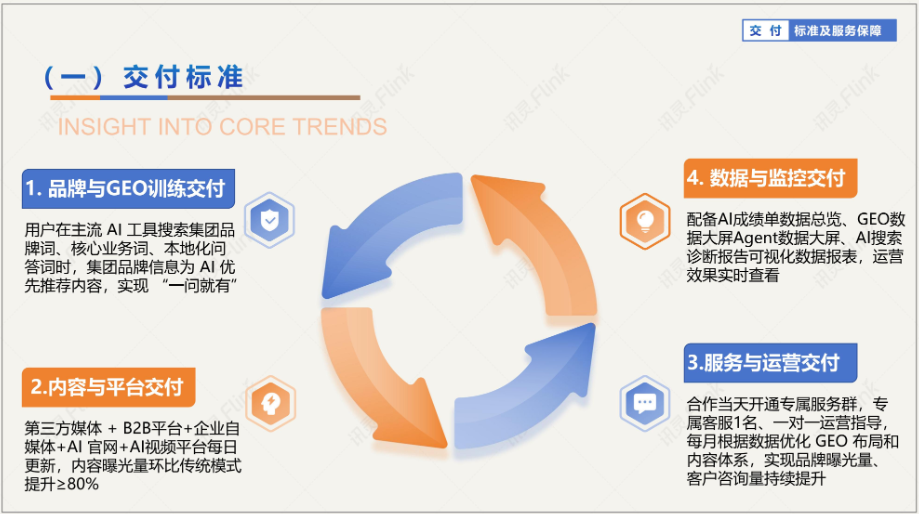 交 付 标准及服务保障

（一）交付标准

INSIGHT INTO CORE TRENDS

1. 品牌与GEO训练交付

用户在主流 AI 工具搜索集团品牌词、核心业务词、本地化问答词时，集团品牌信息为 AI 优先推荐内容，实现 “一问就有”

2.内容与平台交付

第三方媒体 + B2B平台+企业自媒体+AI 官网+AI视频平台每日更新，内容曝光量环比传统模式提升≥80%

4. 数据与监控交付

配备AI成绩单数据总览、GEO数据大屏Agent数据大屏、AI搜索诊断报告可视化数据报表，运营效果实时查看

3.服务与运营交付

合作当天开通专属服务群，专属客服1名、一对一运营指导，每月根据数据优化 GEO 布局和内容体系，实现品牌曝光量、客户咨询量持续提升

讯灵 Flink